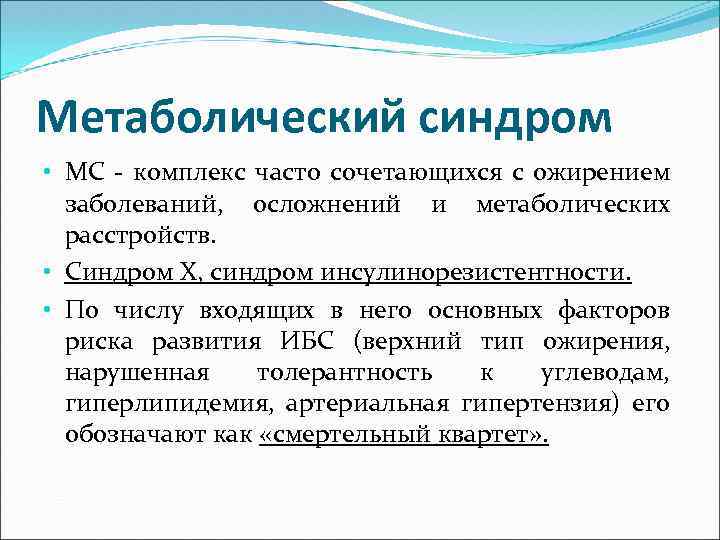 Метаболический синдром

• МС - комплекс часто сочетающихся с ожирением заболеваний, осложнений и метаболических расстройств.

• Синдром Х, синдром инсулинорезистентности.

• По числу входящих в него основных факторов риска развития ИБС (верхний тип ожирения, нарушенная толерантность к углеводам, гиперлипидемия, артериальная гипертензия) его обозначают как «смертельный квартет».